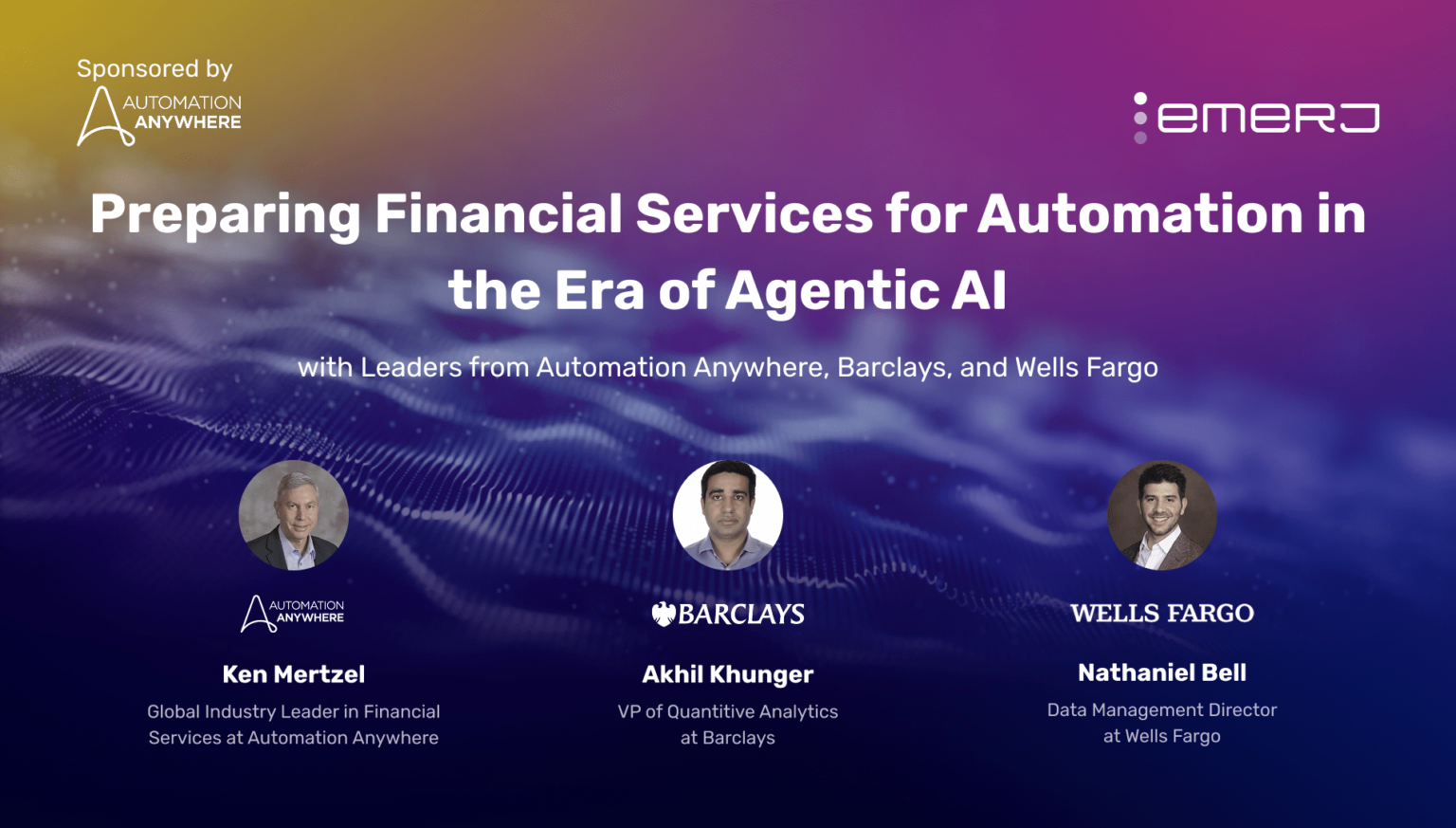 Sponsored by
AUTOMATION ANYWHERE

emerj

Preparing Financial Services for Automation in the Era of Agentic AI

with Leaders from Automation Anywhere, Barclays, and Wells Fargo

AUTOMATION ANYWHERE

Ken Mertzel

Global Industry Leader in Financial Services at Automation Anywhere

BARCLAYS

Akhil Khunger

VP of Quantitive Analytics at Barclays

WELLS FARGO

Nathaniel Bell

Data Management Director at Wells Fargo